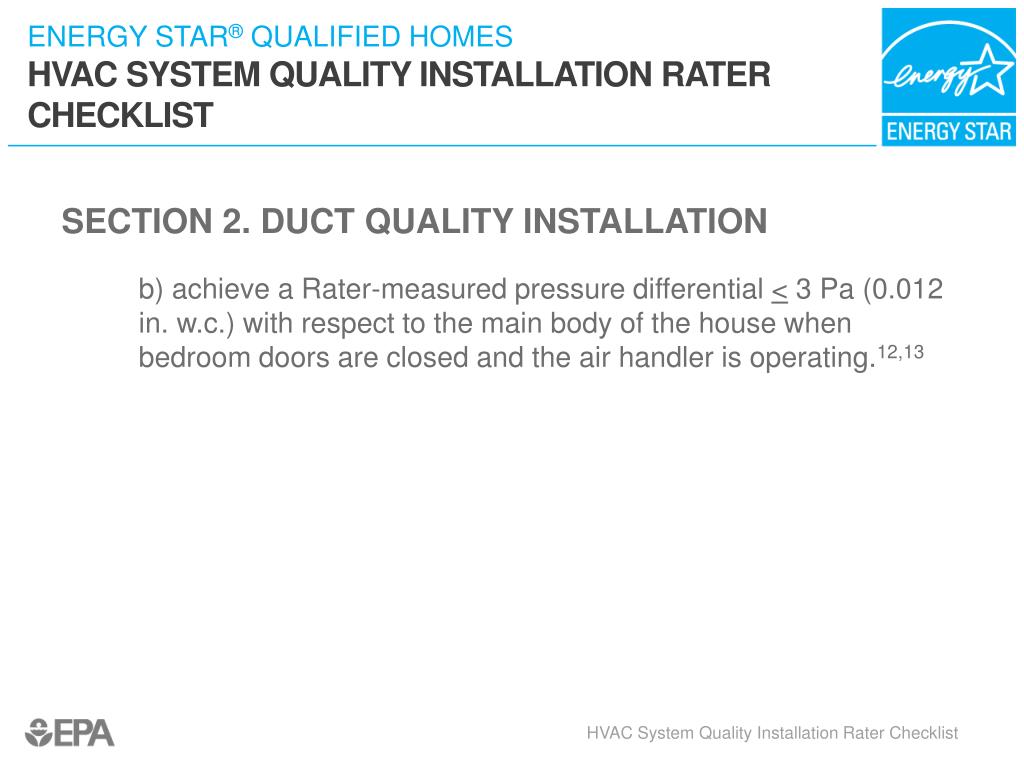 ENERGY STAR® QUALIFIED HOMES
HVAC SYSTEM QUALITY INSTALLATION RATER CHECKLIST

energy
ENERGY STAR

SECTION 2. DUCT QUALITY INSTALLATION

b) achieve a Rater-measured pressure differential $\leq$ 3 Pa (0.012 in. w.c.) with respect to the main body of the house when bedroom doors are closed and the air handler is operating.$^{12,13}$

EPA

HVAC System Quality Installation Rater Checklist